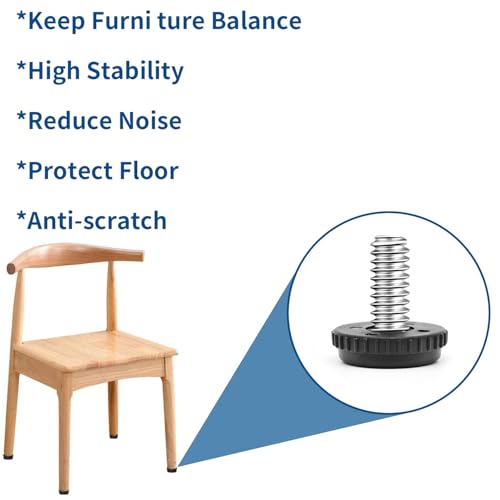 *Keep Furni ture Balance

*High Stability

*Reduce Noise

*Protect Floor

*Anti-scratch